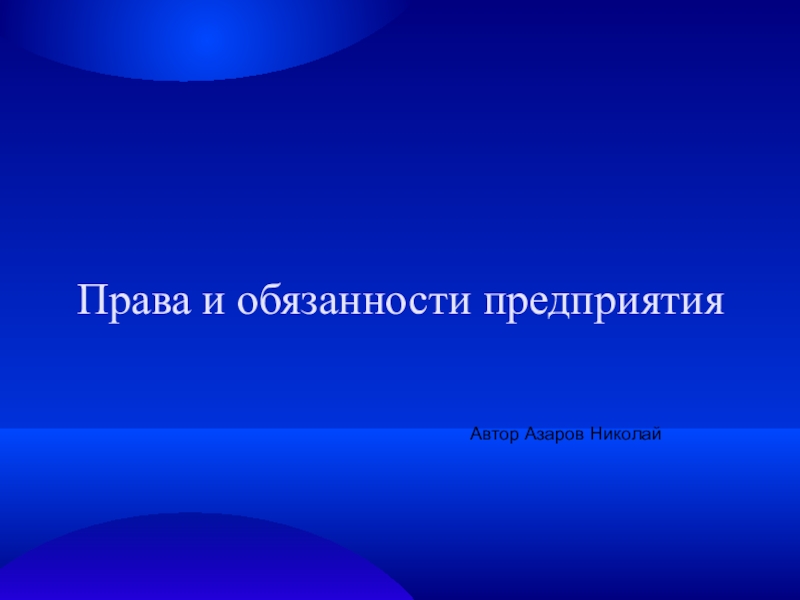 Права и обязанности предприятия

Автор Азаров Николай